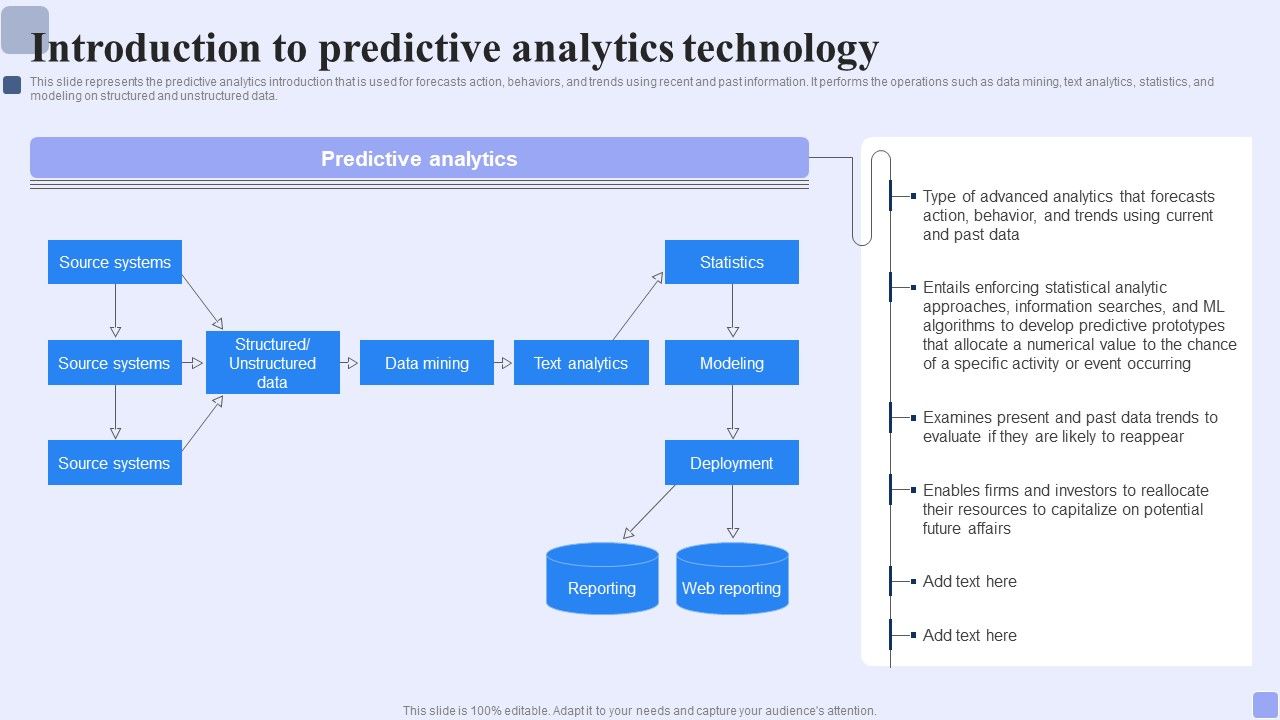 Introduction to predictive analytics technology

This slide represents the predictive analytics introduction that is used for forecasts action, behaviors, and trends using recent and past information. It performs the operations such as data mining, text analytics, statistics, and modeling on structured and unstructured data.

Predictive analytics

Source systems

Source systems

Source systems

Structured/ Unstructured data

Data mining

Text analytics

Statistics

Modeling

Deployment

Reporting

Web reporting

Type of advanced analytics that forecasts action, behavior, and trends using current and past data

Entails enforcing statistical analytic approaches, information searches, and ML algorithms to develop predictive prototypes that allocate a numerical value to the chance of a specific activity or event occurring

Examines present and past data trends to evaluate if they are likely to reappear

Enables firms and investors to reallocate their resources to capitalize on potential future affairs

Add text here

Add text here

This slide is 100% editable. Adapt it to your needs and capture your audience's attention.